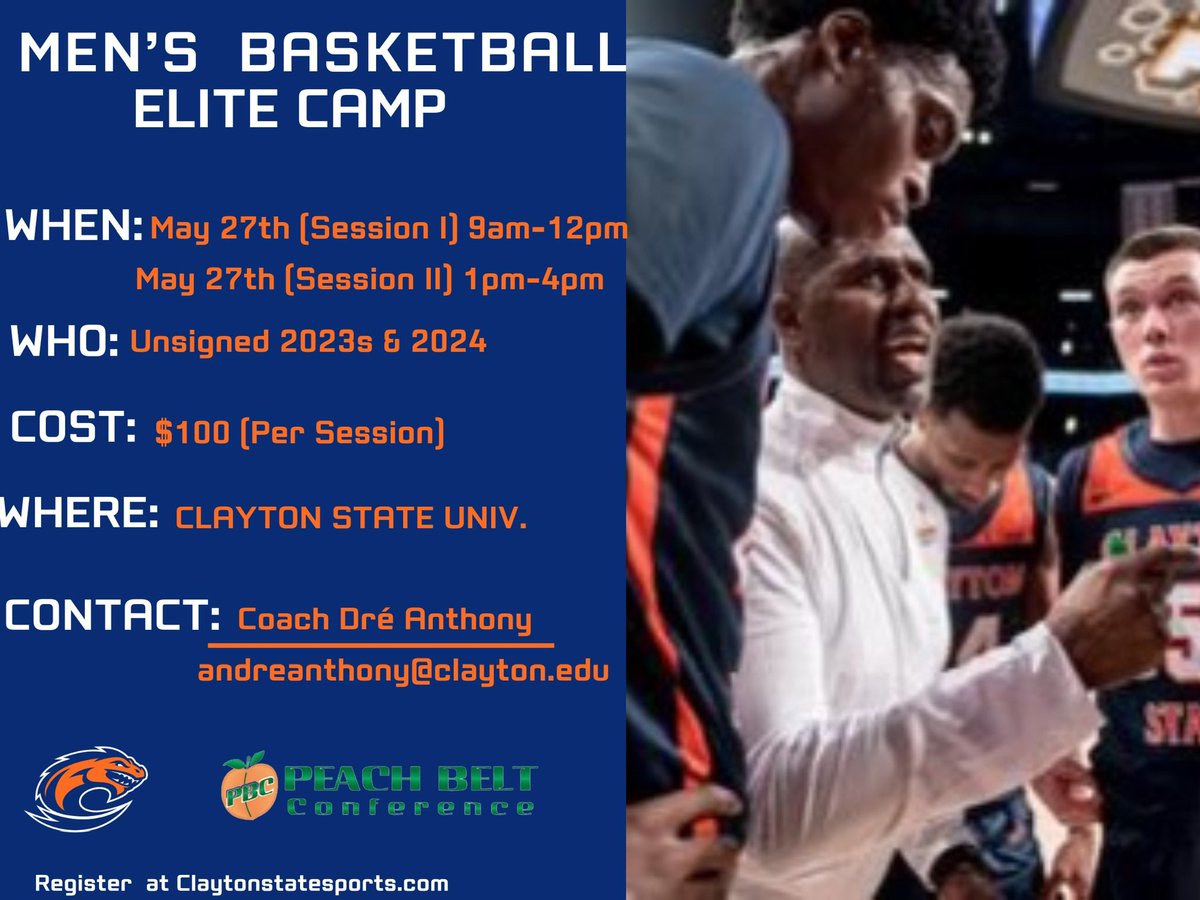 MEN'S BASKETBALL ELITE CAMP

WHEN: May 27th (Session I) 9am-12pm
May 27th (Session II) 1pm-4pm

WHO: Unsigned 2023s & 2024

COST: $100 (Per Session)

WHERE: CLAYTON STATE UNIV.

CONTACT: Coach Dré Anthony
andreanthony@clayton.edu

PBC PEACH BELT Conference

Register at Claytonstatesports.com